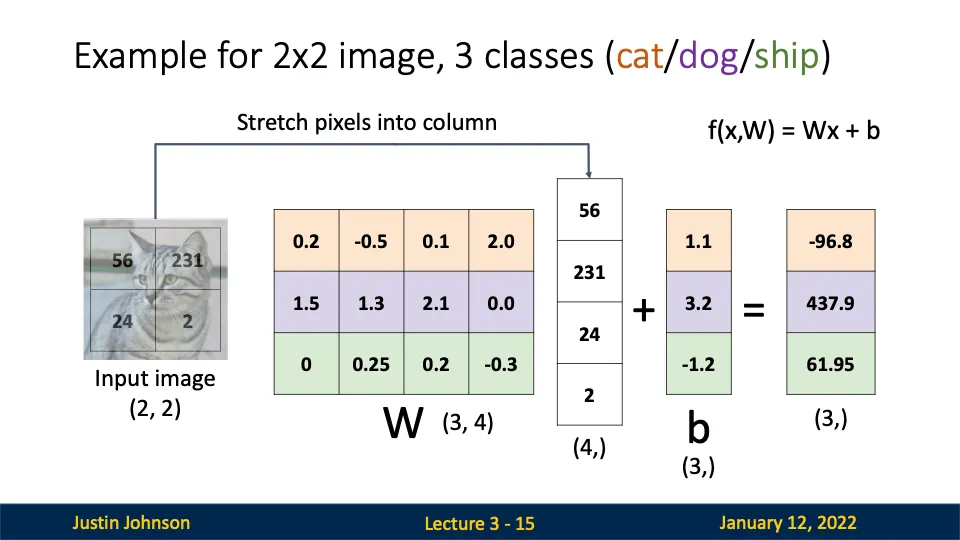 Example for 2x2 image, 3 classes (cat/dog/ship)

Stretch pixels into column

f(x,W) = Wx + b

| 56 | 231 |
|---|---|
| 24 | 2 |

Input image
(2, 2)

| 0.2 | -0.5 | 0.1 | 2.0 |
|---|---|---|---|
| 1.5 | 1.3 | 2.1 | 0.0 |
| 0 | 0.25 | 0.2 | -0.3 |

W (3, 4)

| 56 |
|---|
| 231 |
| 24 |
| 2 |

(4,)

+

| 1.1 |
|---|
| 3.2 |
| -1.2 |

b
(3,)

=

| -96.8 |
|---|
| 437.9 |
| 61.95 |

(3,)

Justin Johnson

Lecture 3 - 15

January 12, 2022